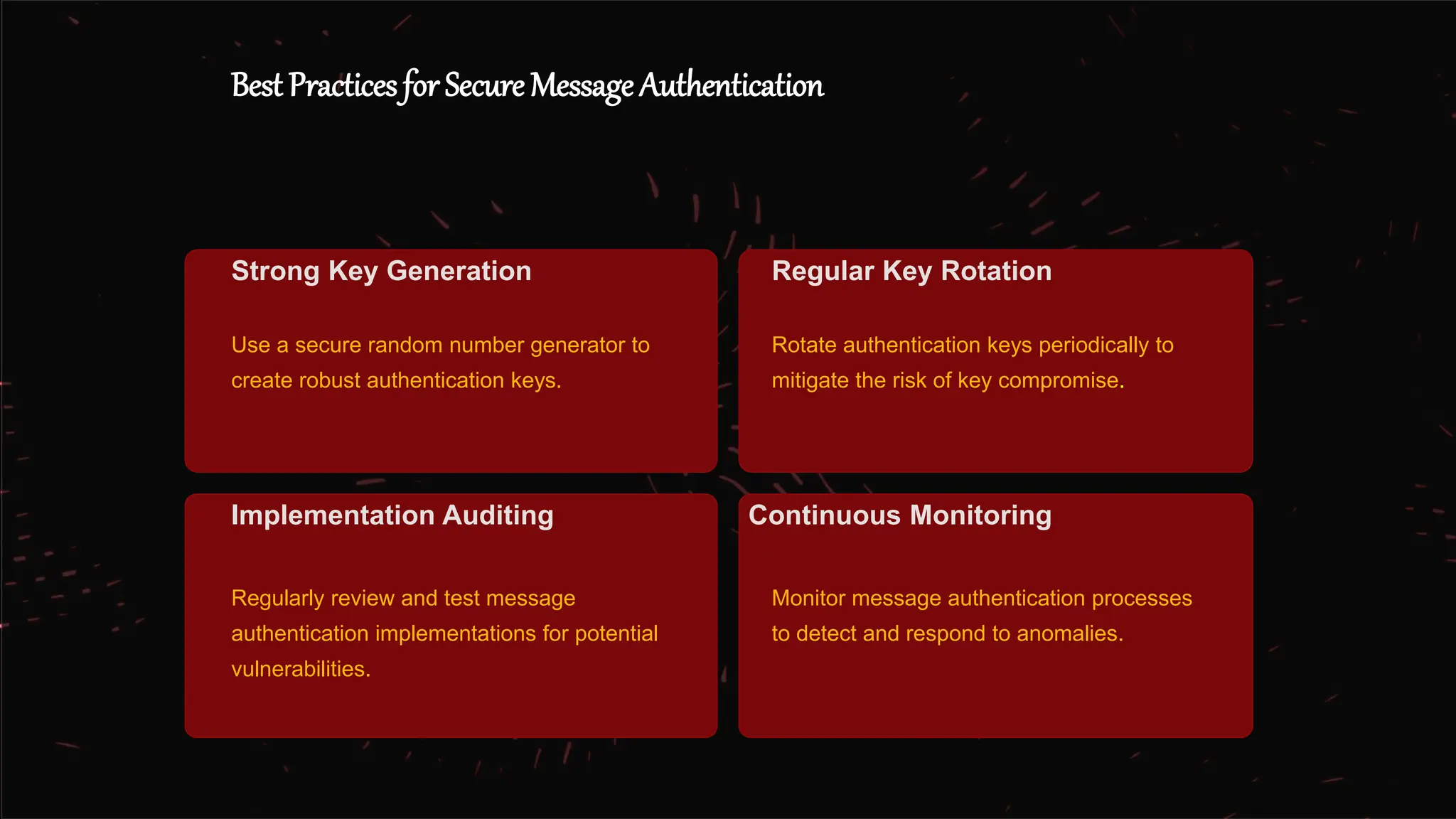 Best Practices for Secure Message Authentication

Strong Key Generation

Use a secure random number generator to create robust authentication keys.

Regular Key Rotation

Rotate authentication keys periodically to mitigate the risk of key compromise.

Implementation Auditing

Regularly review and test message authentication implementations for potential vulnerabilities.

Continuous Monitoring

Monitor message authentication processes to detect and respond to anomalies.